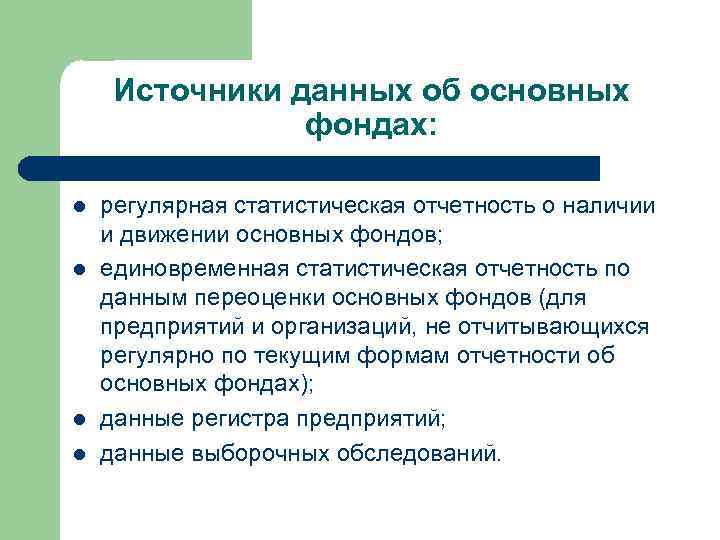 Источники данных об основных фондах:

- регулярная статистическая отчетность о наличии и движении основных фондов;
- единовременная статистическая отчетность по данным переоценки основных фондов (для предприятий и организаций, не отчитывающихся регулярно по текущим формам отчетности об основных фондах);
- данные регистра предприятий;
- данные выборочных обследований.